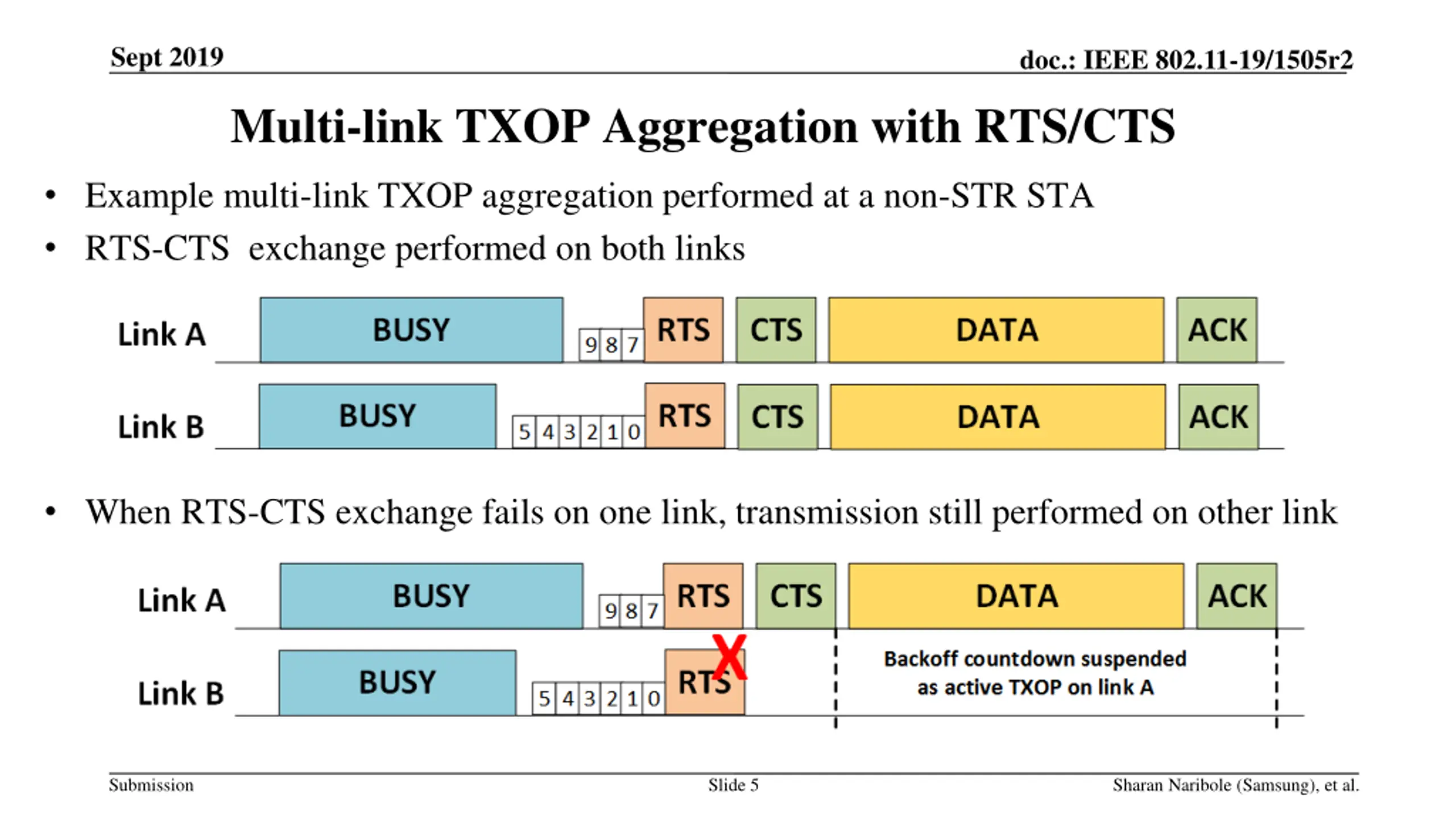 Sept 2019

doc.: IEEE 802.11-19/1505r2

Multi-link TXOP Aggregation with RTS/CTS

• Example multi-link TXOP aggregation performed at a non-STR STA
• RTS-CTS exchange performed on both links

Link A
BUSY
9 8 7
RTS
CTS
DATA
ACK

Link B
BUSY
5 4 3 2 1 0
RTS
CTS
DATA
ACK

• When RTS-CTS exchange fails on one link, transmission still performed on other link

Link A
BUSY
9 8 7
RTS
CTS
DATA
ACK

Link B
BUSY
5 4 3 2 1 0
RTS
X
Backoff countdown suspended as active TXOP on link A

Submission

Slide 5

Sharan Naribole (Samsung), et al.